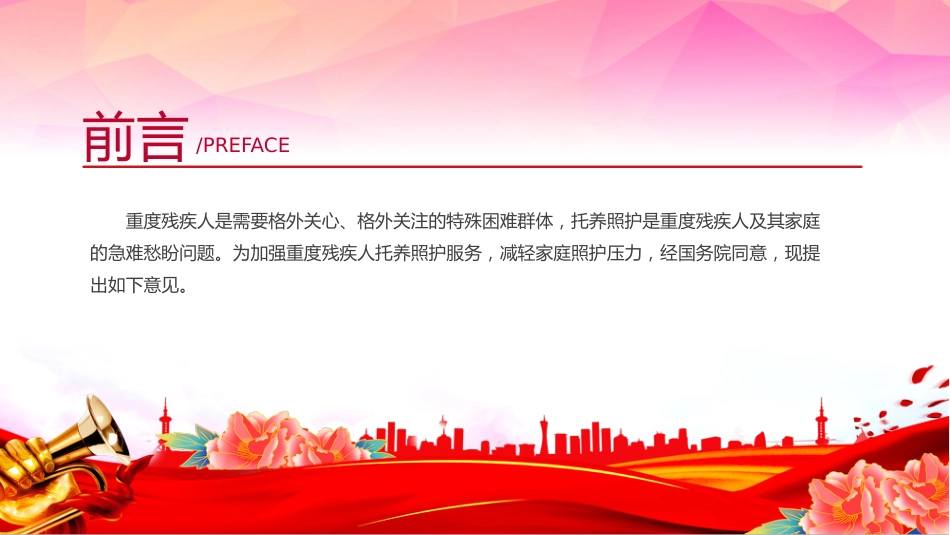 前言 /PREFACE

重度残疾人是需要格外关心、格外关注的特殊困难群体，托养照护是重度残疾人及其家庭的急难愁盼问题。为加强重度残疾人托养照护服务，减轻家庭照护压力，经国务院同意，现提出如下意见。